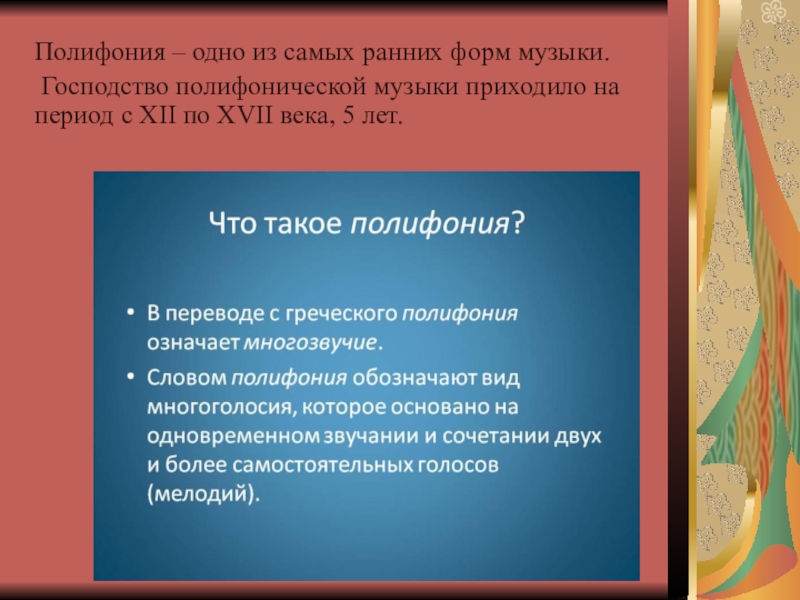 Полифония – одно из самых ранних форм музыки.
Господство полифонической музыки приходило на период с XII по XVII века, 5 лет.

Что такое полифония?

• В переводе с греческого полифония означает многозвучие.
• Словом полифония обозначают вид многоголосия, которое основано на одновременном звучании и сочетании двух и более самостоятельных голосов (мелодий).